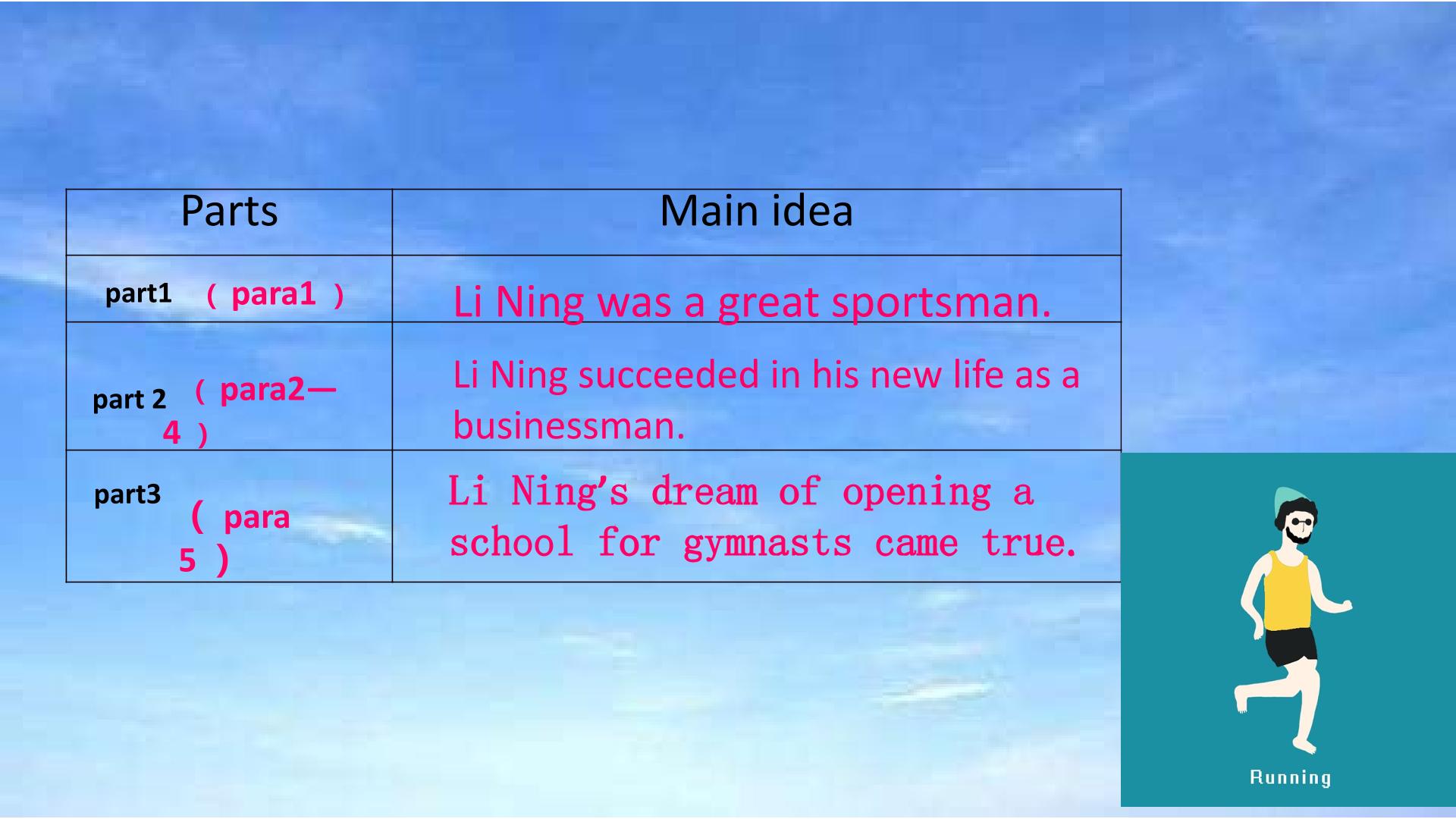 | Parts | Main idea |
|---|---|
| part1 （para1 ） | Li Ning was a great sportsman. |
| part 2 （para2—4 ） | Li Ning succeeded in his new life as a businessman. |
| part3 （ para 5 ） | Li Ning's dream of opening a school for gymnasts came true. |

Running